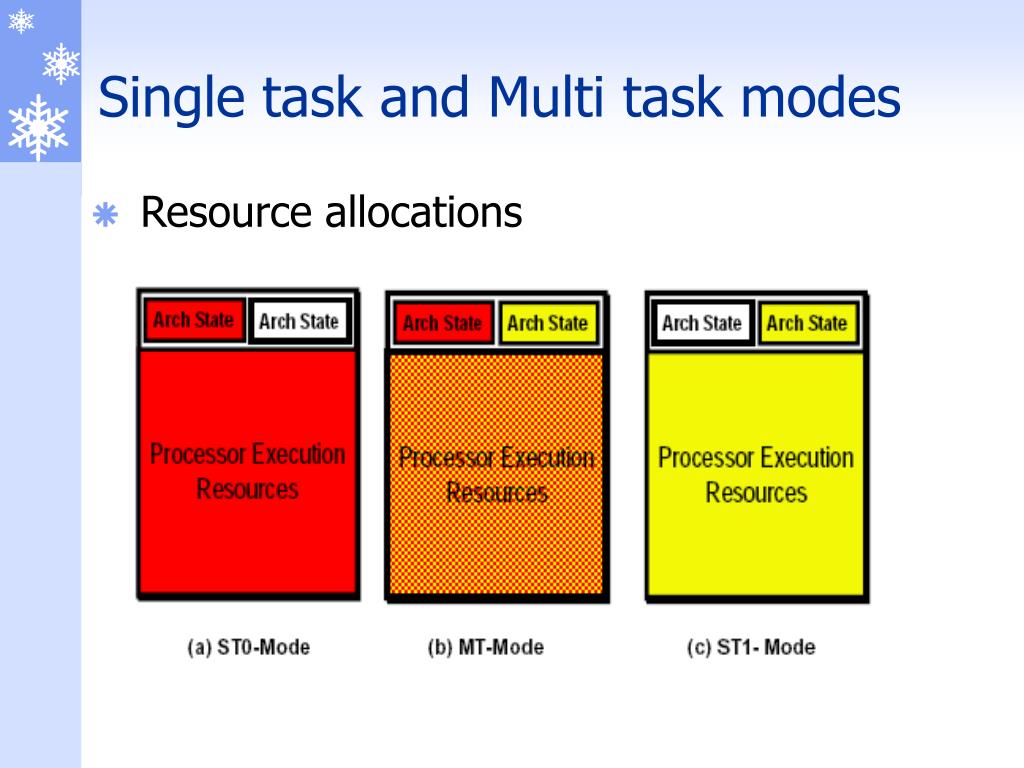 Single task and Multi task modes

Resource allocations

Arch State Arch State

Processor Execution Resources

(a) ST0-Mode

Arch State Arch State

Processor Execution Resources

(b) MT-Mode

Arch State Arch State

Processor Execution Resources

(c) ST1- Mode